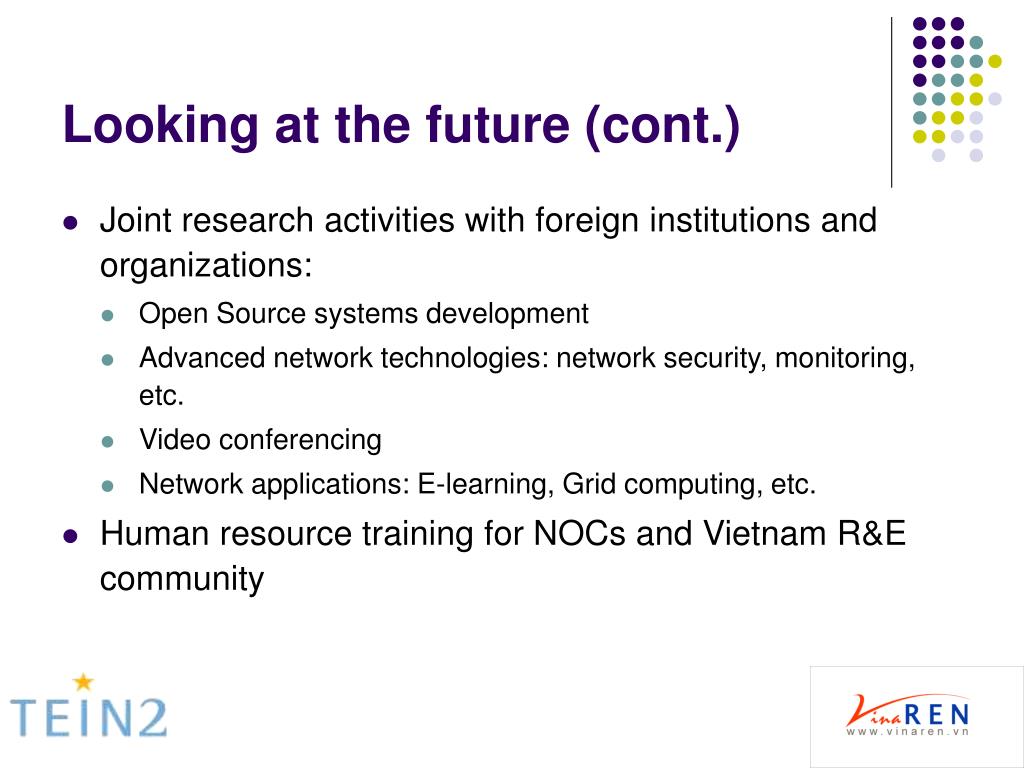 Looking at the future (cont.)

- Joint research activities with foreign institutions and organizations:
  - Open Source systems development
  - Advanced network technologies: network security, monitoring, etc.
  - Video conferencing
  - Network applications: E-learning, Grid computing, etc.
- Human resource training for NOCs and Vietnam R&E community

TEIN2

VinaREN
www.vinaren.vn